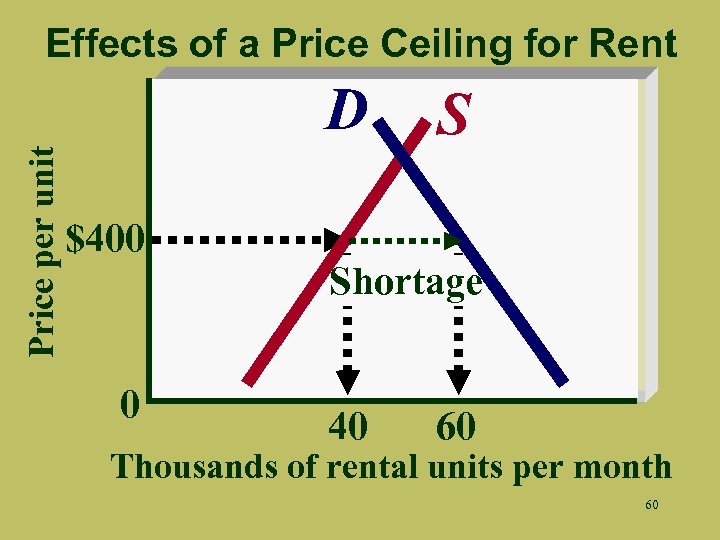 Effects of a Price Ceiling for Rent

D
S
Price per unit
$400
Shortage
0
40
60
Thousands of rental units per month

60